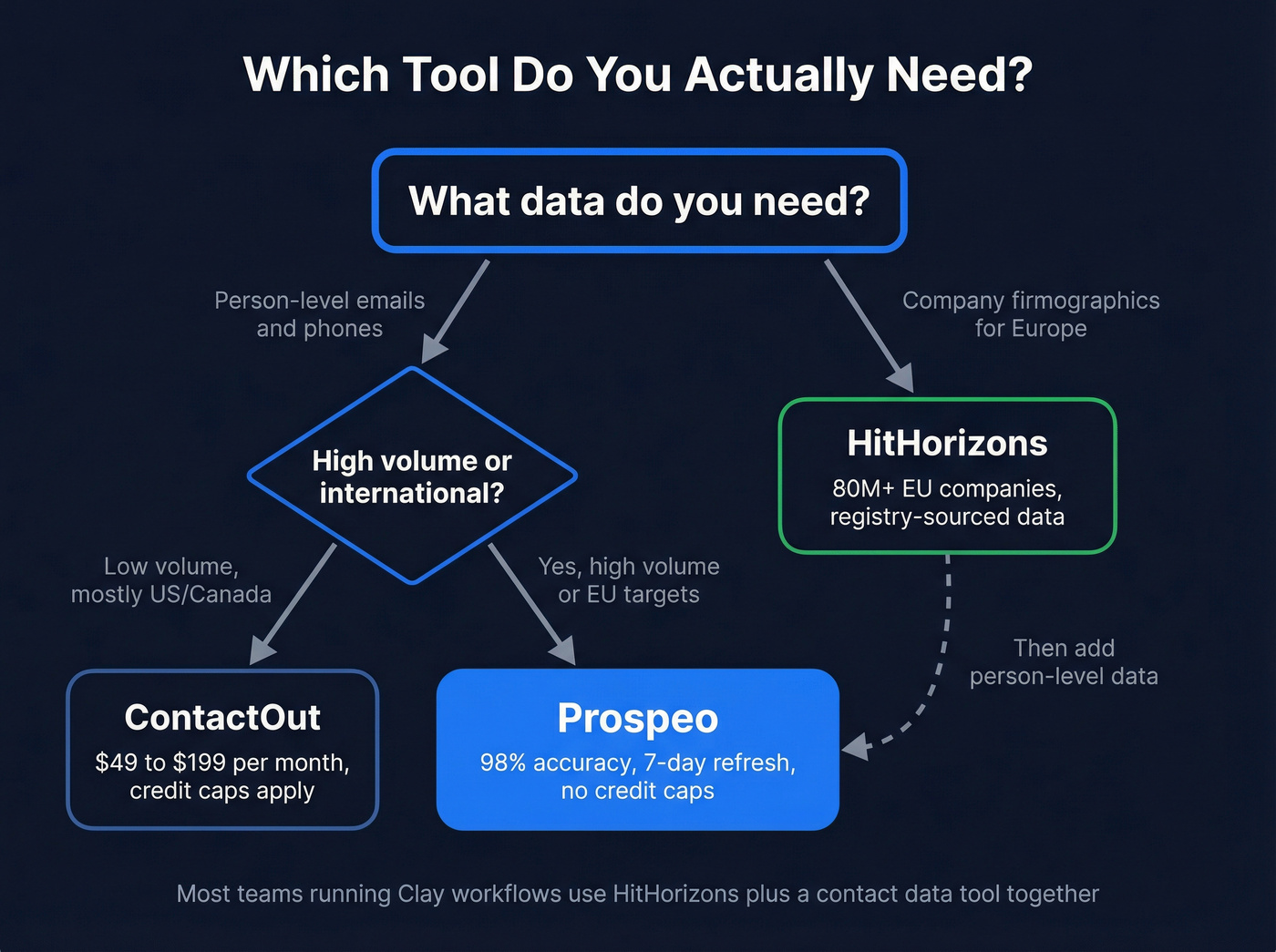 Which Tool Do You Actually Need?

What data do you need?

Person-level emails and phones

Company firmographics for Europe

High volume or international?

HitHorizons

80M+ EU companies, registry-sourced data

Low volume, mostly US/Canada

Yes, high volume or EU targets

Then add person-level data

ContactOut

\$49 to \$199 per month, credit caps apply

Prospeo

98% accuracy, 7-day refresh, no credit caps

Most teams running Clay workflows use HitHorizons plus a contact data tool together